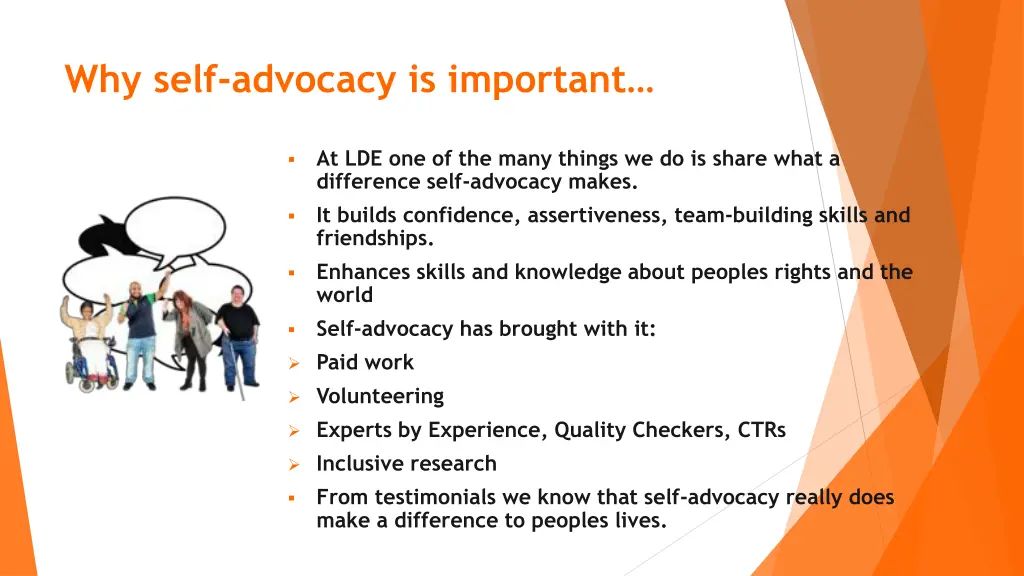 Why self-advocacy is important…

▪ At LDE one of the many things we do is share what a difference self-advocacy makes.
▪ It builds confidence, assertiveness, team-building skills and friendships.
▪ Enhances skills and knowledge about peoples rights and the world
▪ Self-advocacy has brought with it:
➢ Paid work
➢ Volunteering
➢ Experts by Experience, Quality Checkers, CTRs
➢ Inclusive research
▪ From testimonials we know that self-advocacy really does make a difference to peoples lives.